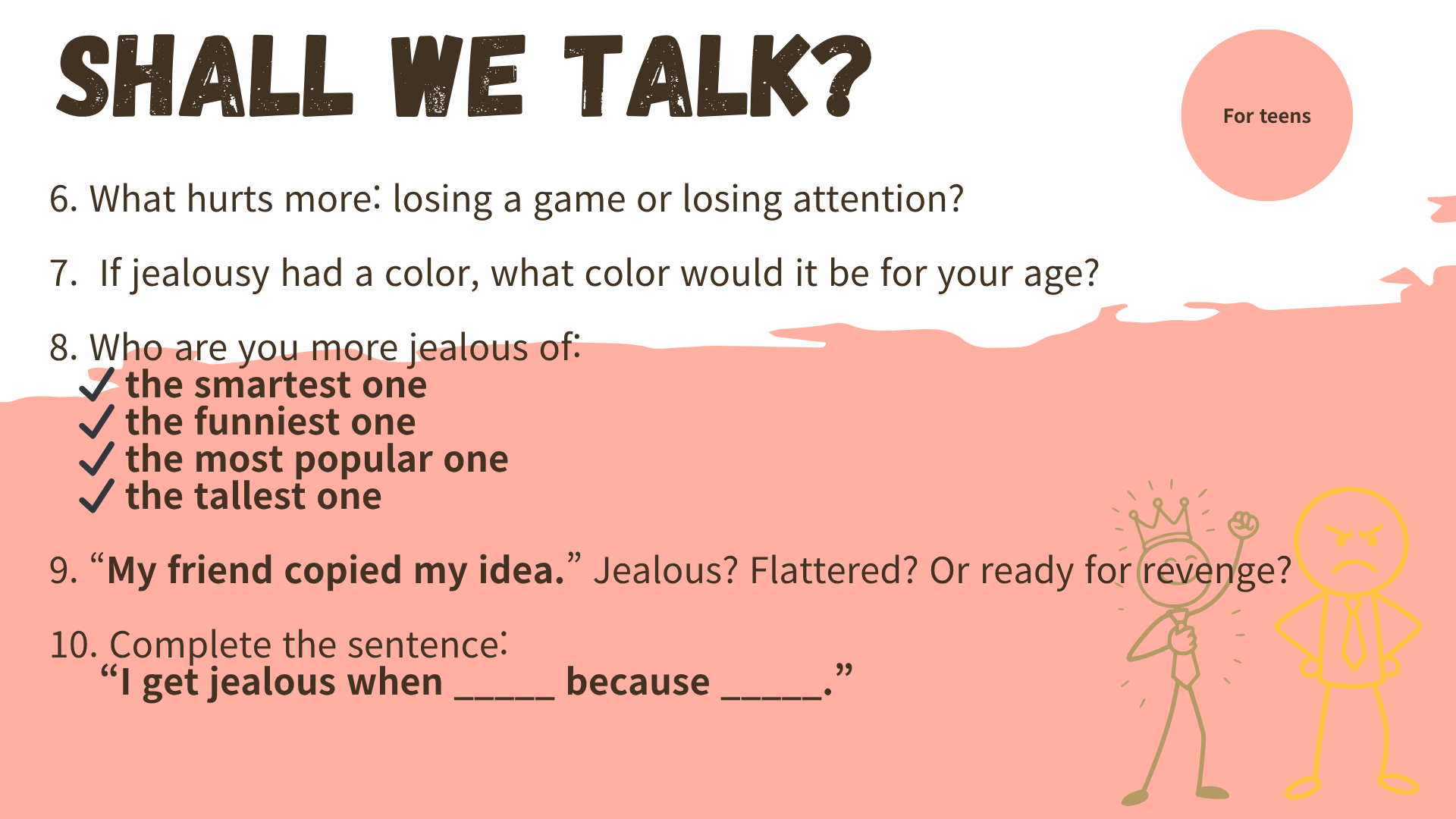 SHALL WE TALK?

For teens

6. What hurts more: losing a game or losing attention?

7. If jealousy had a color, what color would it be for your age?

8. Who are you more jealous of:
✓ the smartest one
✓ the funniest one
✓ the most popular one
✓ the tallest one

9. “My friend copied my idea.” Jealous? Flattered? Or ready for revenge?

10. Complete the sentence:
“I get jealous when _____ because _____.”